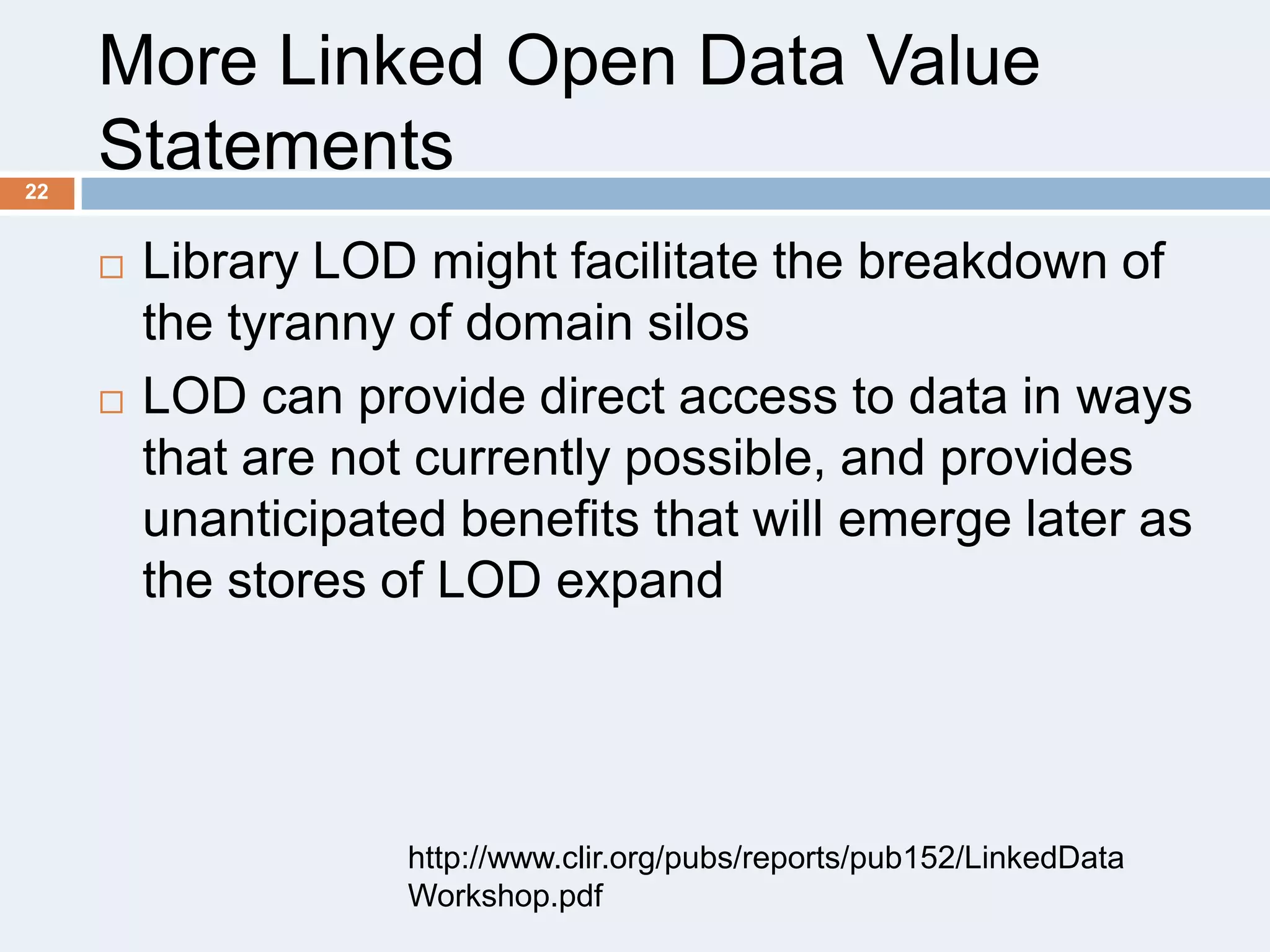 More Linked Open Data Value Statements

22

□ Library LOD might facilitate the breakdown of the tyranny of domain silos

□ LOD can provide direct access to data in ways that are not currently possible, and provides unanticipated benefits that will emerge later as the stores of LOD expand

http://www.clir.org/pubs/reports/pub152/LinkedDataWorkshop.pdf